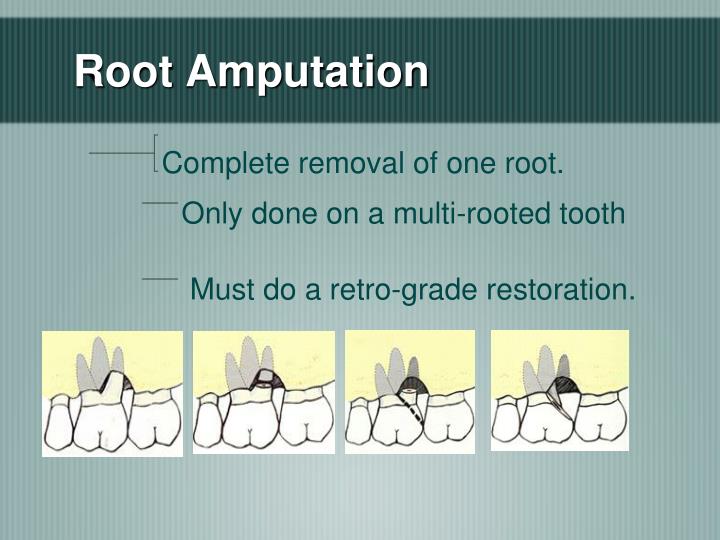 Root Amputation

Complete removal of one root.

Only done on a multi-rooted tooth

Must do a retro-grade restoration.